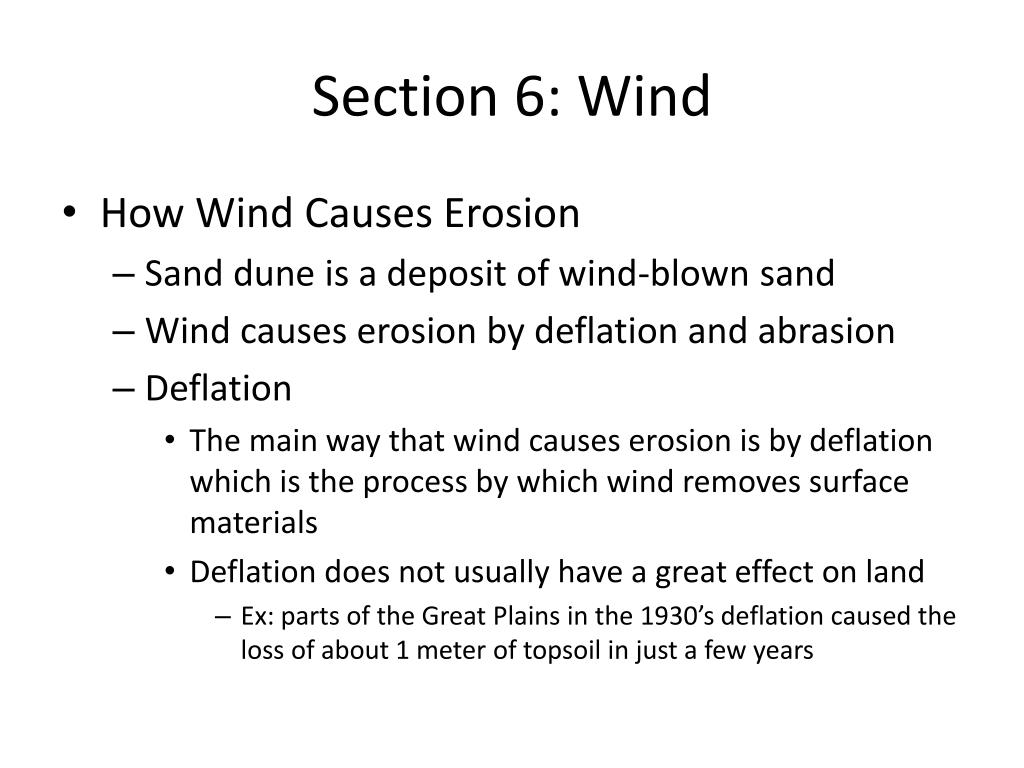 Section 6: Wind

• How Wind Causes Erosion
– Sand dune is a deposit of wind-blown sand
– Wind causes erosion by deflation and abrasion
– Deflation
• The main way that wind causes erosion is by deflation which is the process by which wind removes surface materials
• Deflation does not usually have a great effect on land
– Ex: parts of the Great Plains in the 1930’s deflation caused the loss of about 1 meter of topsoil in just a few years